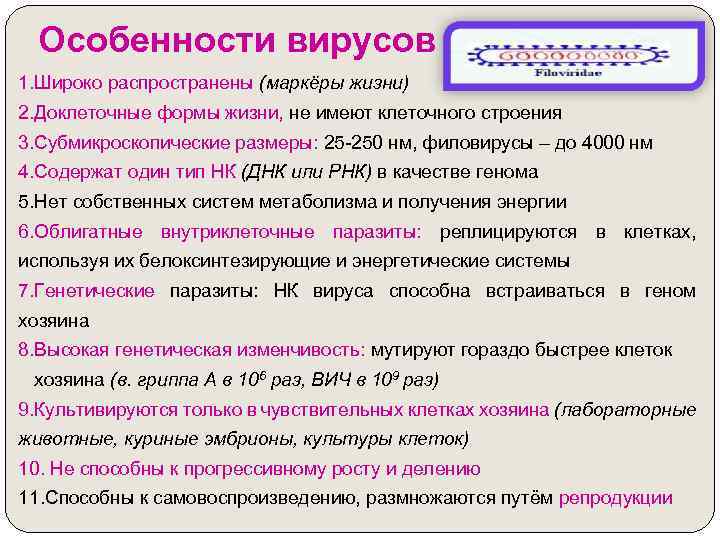 Особенности вирусов

Filoviridae

1.Широко распространены (маркёры жизни)

2.Доклеточные формы жизни, не имеют клеточного строения

3.Субмикроскопические размеры: 25-250 нм, филовирусы – до 4000 нм

4.Содержат один тип НК (ДНК или РНК) в качестве генома

5.Нет собственных систем метаболизма и получения энергии

6.Облигатные внутриклеточные паразиты: реплицируются в клетках, используя их белоксинтезирующие и энергетические системы

7.Генетические паразиты: НК вируса способна встраиваться в геном хозяина

8.Высокая генетическая изменчивость: мутируют гораздо быстрее клеток хозяина (в. гриппа А в $10^6$ раз, ВИЧ в $10^9$ раз)

9.Культивируются только в чувствительных клетках хозяина (лабораторные животные, куриные эмбрионы, культуры клеток)

10. Не способны к прогрессивному росту и делению

11.Способны к самовоспроизведению, размножаются путём репродукции